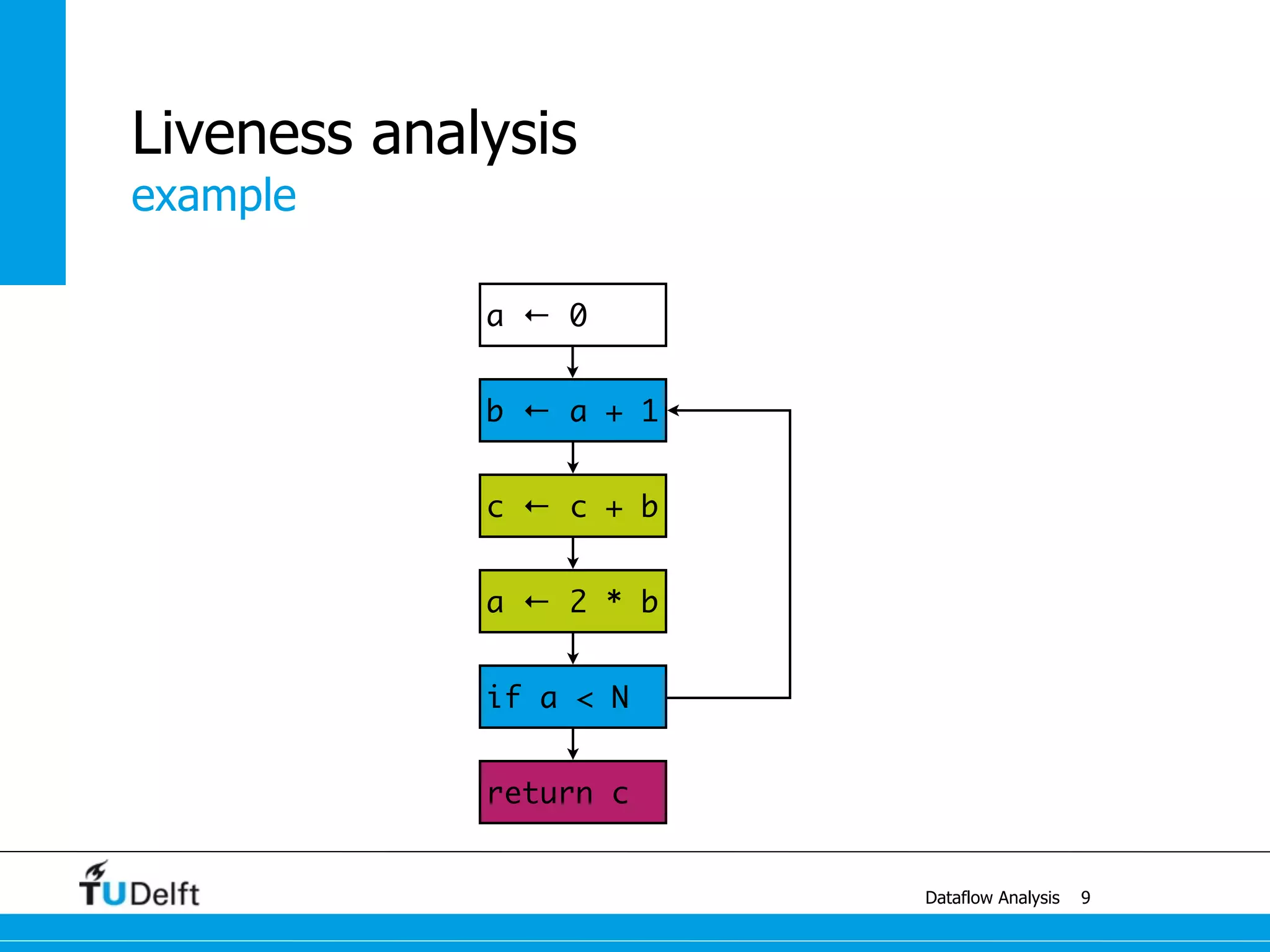 Liveness analysis
example

a ← 0

b ← a + 1

c ← c + b

a ← 2 * b

if a < N

return c

TUDelft

Dataflow Analysis 9